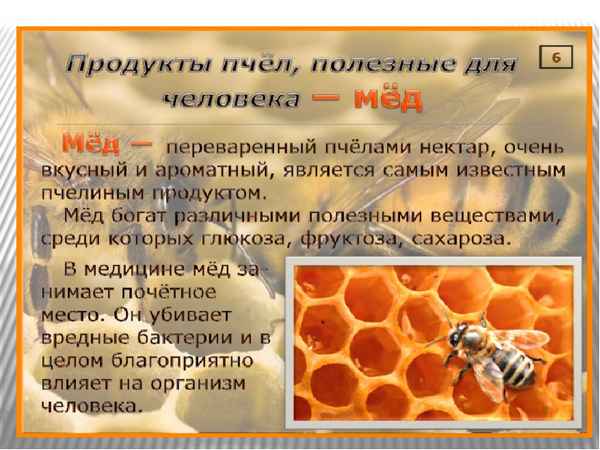 Продукты пчёл, полезные для человека — мёд

6

Мёд — переваренный пчёлами нектар, очень вкусный и ароматный, является самым известным пчелиным продуктом.

Мёд богат различными полезными веществами, среди которых глюкоза, фруктоза, сахароза.

В медицине мёд занимает почётное место. Он убивает вредные бактерии и в целом благоприятно влияет на организм человека.